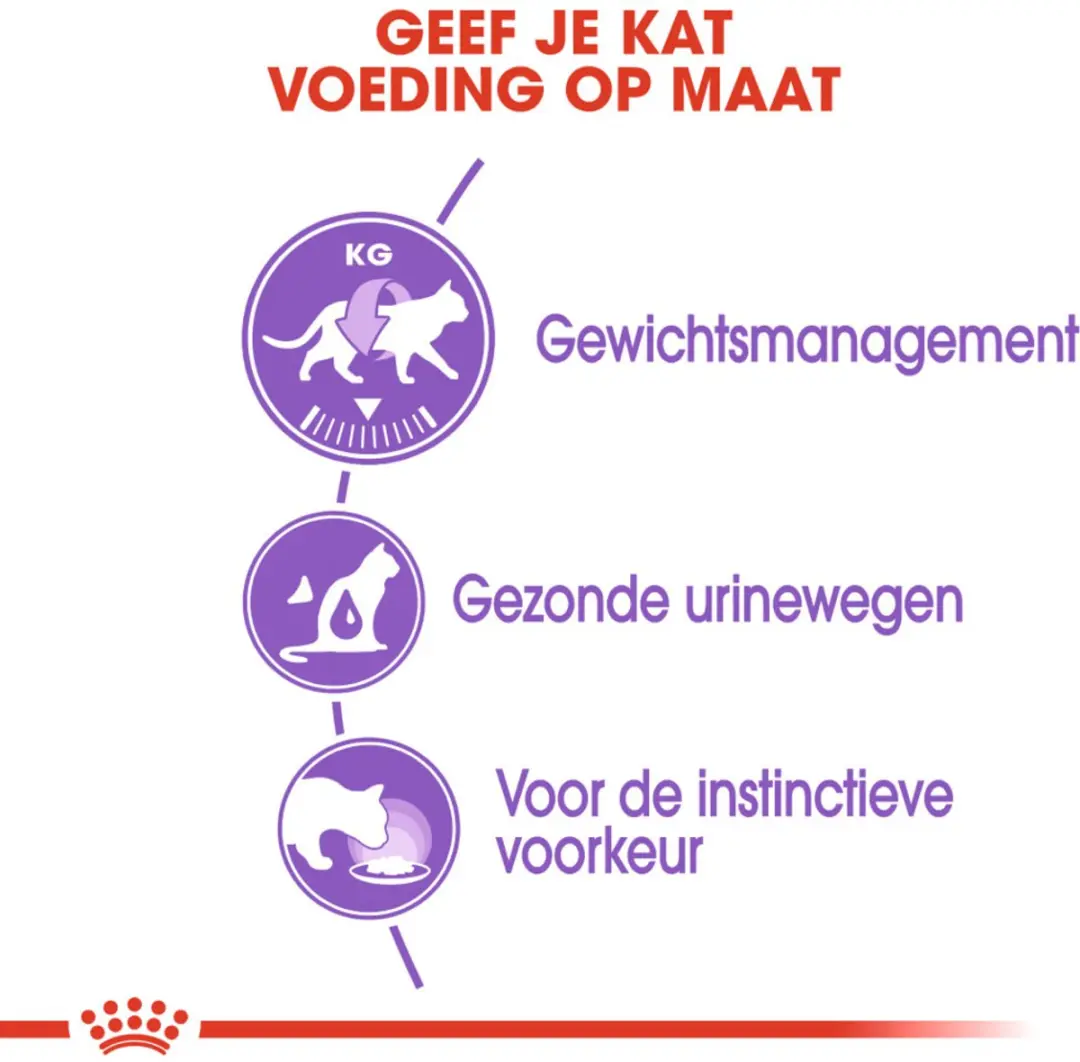 GEEF JE KAT VOEDING OP MAAT

KG

Gewichtsmanagement

Gezonde urinewegen

Voor de instinctieve voorkeur